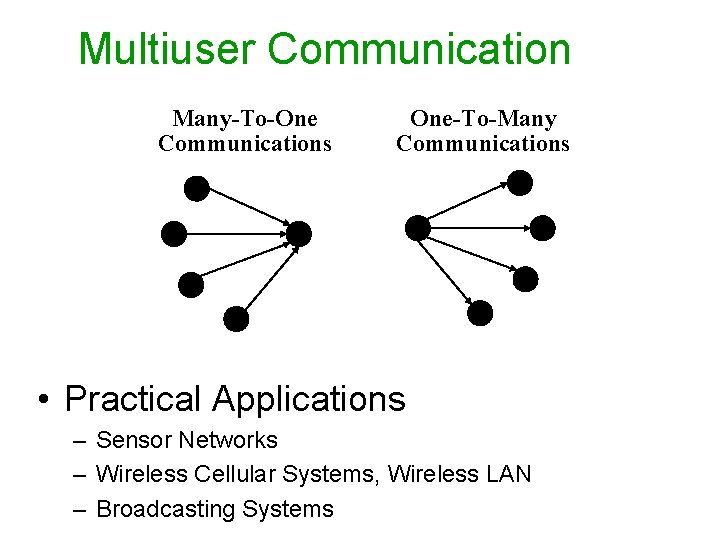 Multiuser Communication

Many-To-One Communications

One-To-Many Communications

• Practical Applications
– Sensor Networks
– Wireless Cellular Systems, Wireless LAN
– Broadcasting Systems